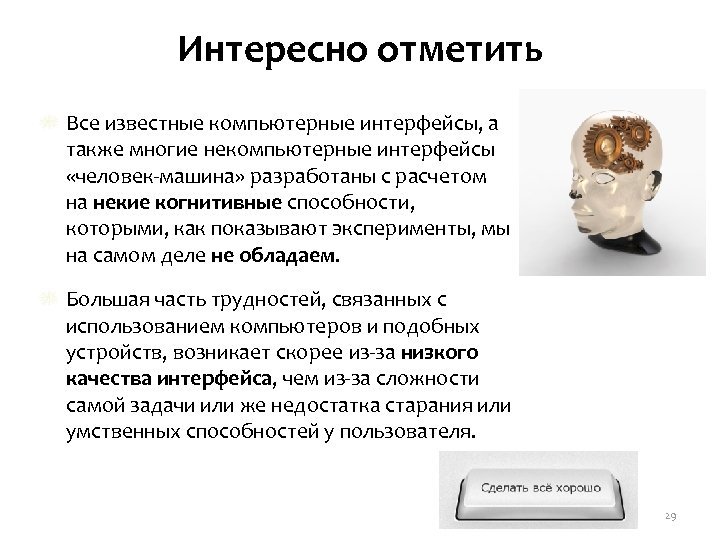 Интересно отметить

Все известные компьютерные интерфейсы, а также многие некомпьютерные интерфейсы «человек-машина» разработаны с расчетом на некие когнитивные способности, которыми, как показывают эксперименты, мы на самом деле не обладаем.

Большая часть трудностей, связанных с использованием компьютеров и подобных устройств, возникает скорее из-за низкого качества интерфейса, чем из-за сложности самой задачи или же недостатка старания или умственных способностей у пользователя.

Сделать всё хорошо

29